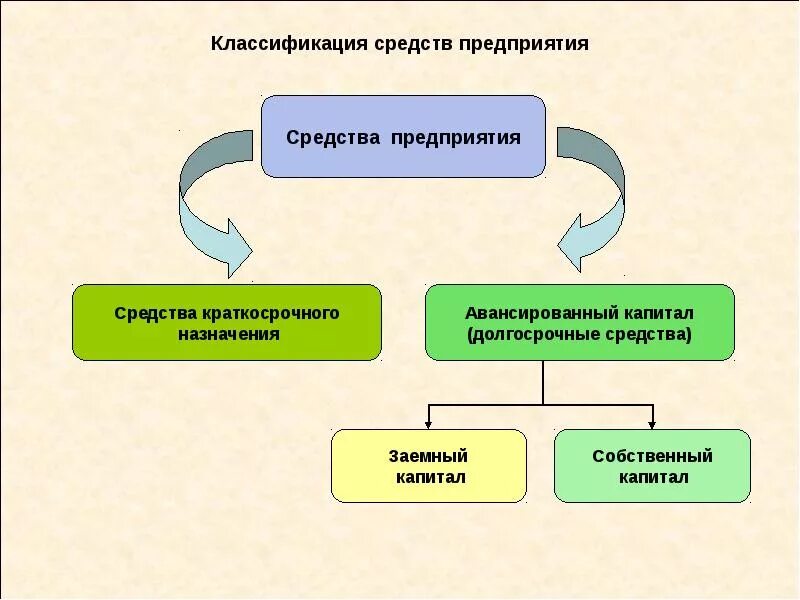 Классификация средств предприятия

Средства предприятия

Средства краткосрочного назначения

Авансированный капитал (долгосрочные средства)

Заемный капитал

Собственный капитал